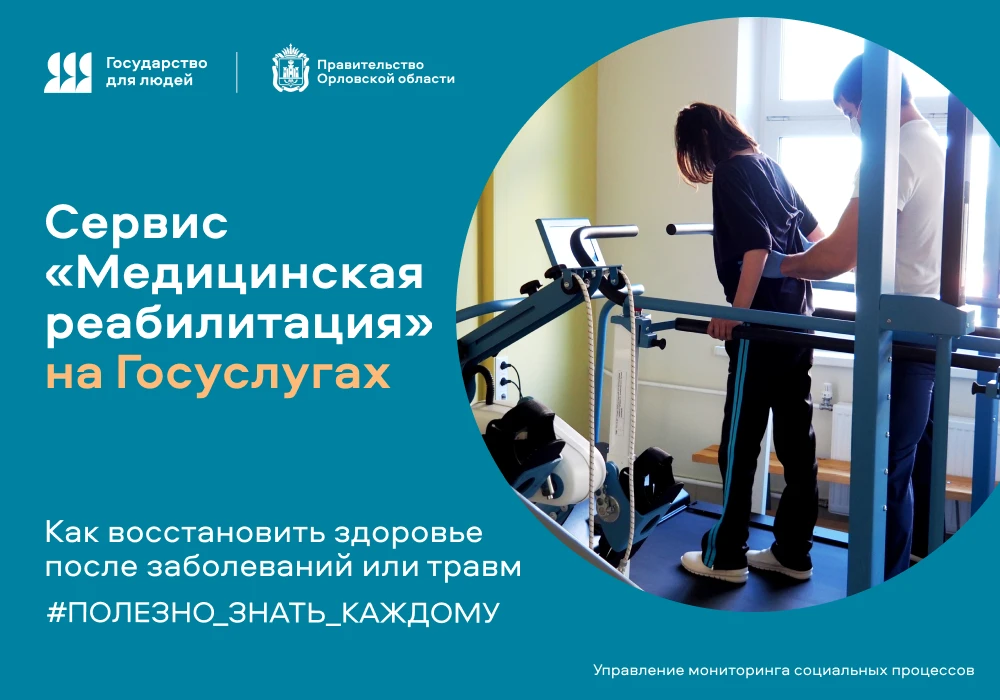 Государство для людей

Правительство Орловской области

Сервис «Медицинская реабилитация» на Госуслугах

Как восстановить здоровье после заболеваний или травм

#ПОЛЕЗНО_ЗНАТЬ_КАЖДОМУ

Управление мониторинга социальных процессов